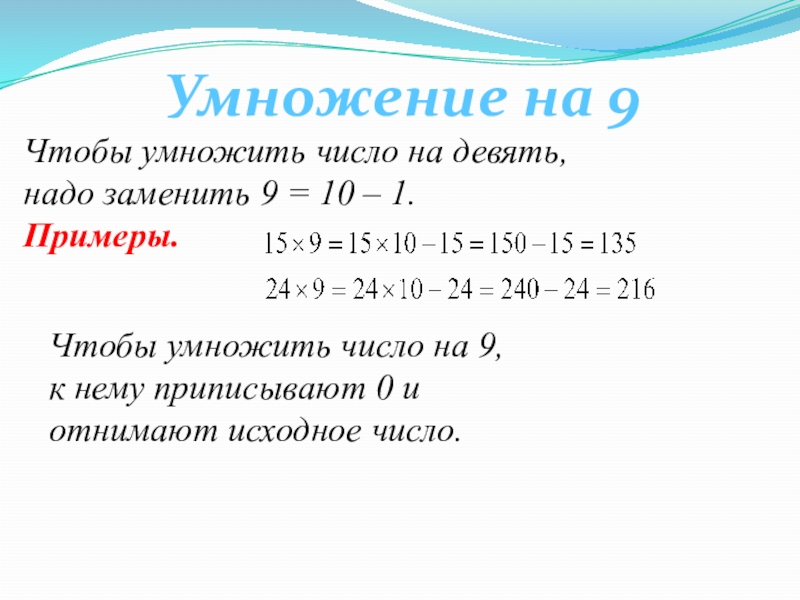 Умножение на 9

Чтобы умножить число на девять, надо заменить 9 = 10 – 1.

Примеры.

$15 \times 9 = 15 \times 10 - 15 = 150 - 15 = 135$

$24 \times 9 = 24 \times 10 - 24 = 240 - 24 = 216$

Чтобы умножить число на 9, к нему приписывают 0 и отнимают исходное число.